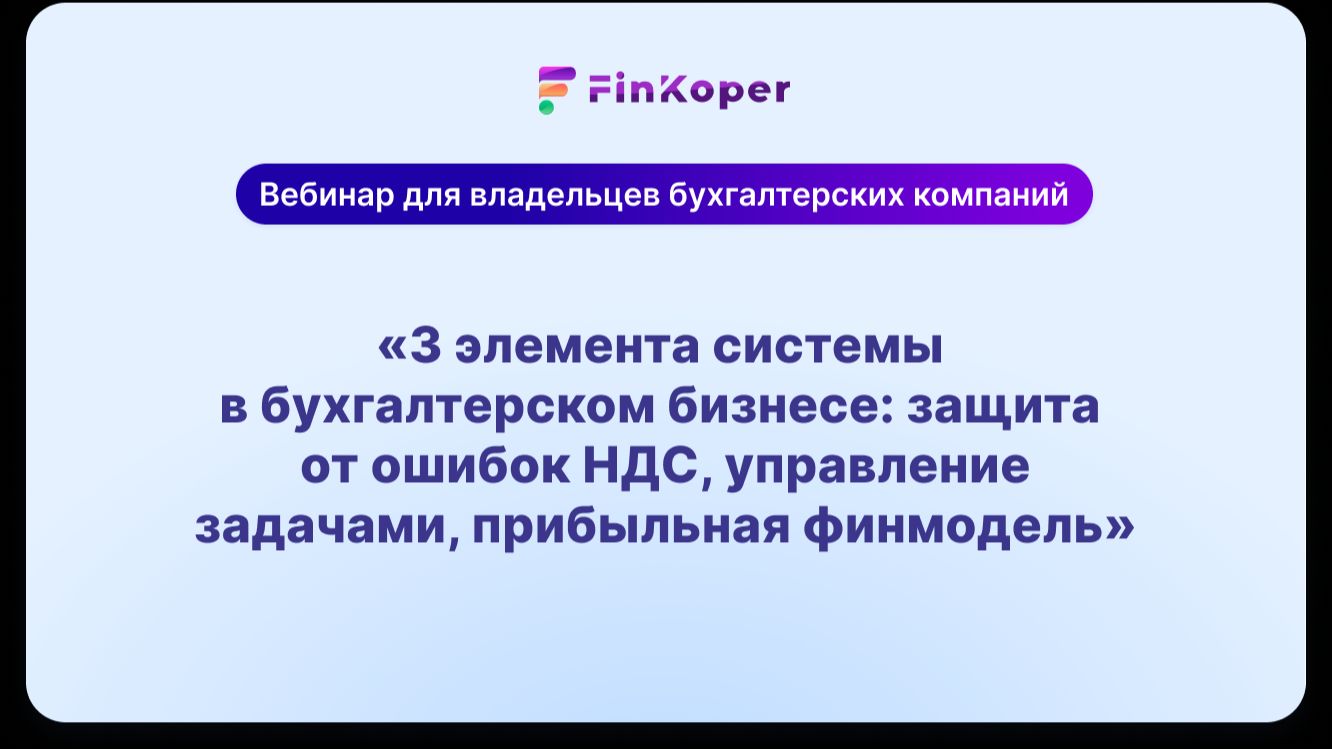 FinKoper

Вебинар для владельцев бухгалтерских компаний

«3 элемента системы в бухгалтерском бизнесе: защита от ошибок НДС, управление задачами, прибыльная финмодель»